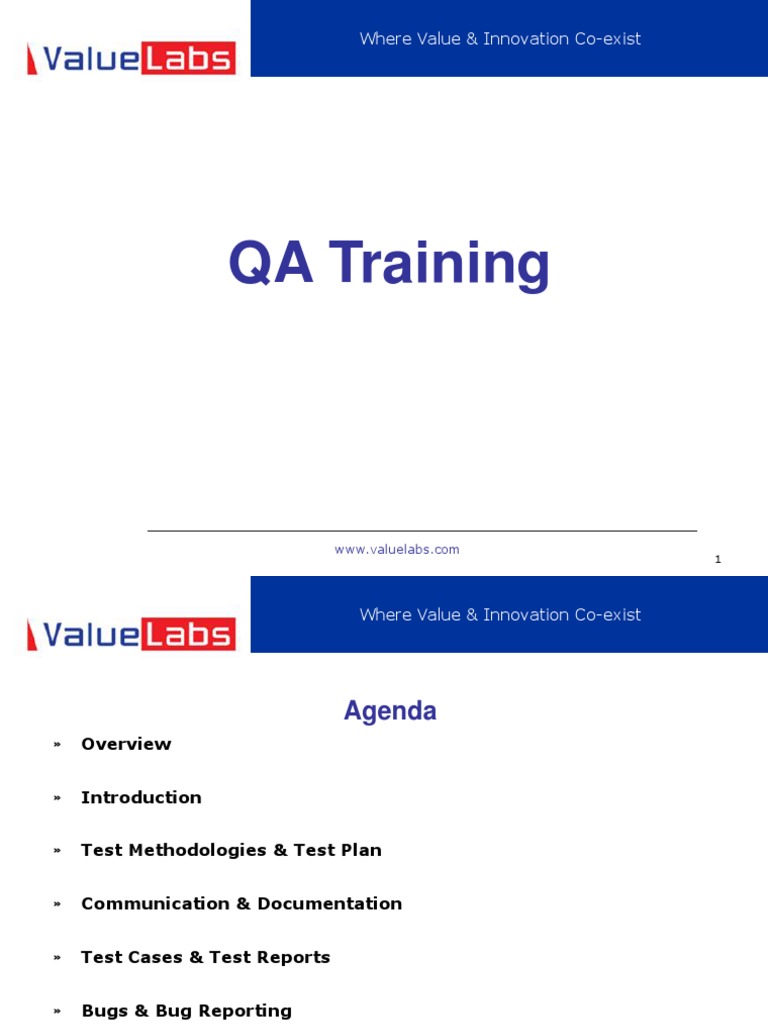 ValueLabs

Where Value & Innovation Co-exist

QA Training

www.valuelabs.com

1

ValueLabs

Where Value & Innovation Co-exist

Agenda

» Overview

» Introduction

» Test Methodologies & Test Plan

» Communication & Documentation

» Test Cases & Test Reports

» Bugs & Bug Reporting